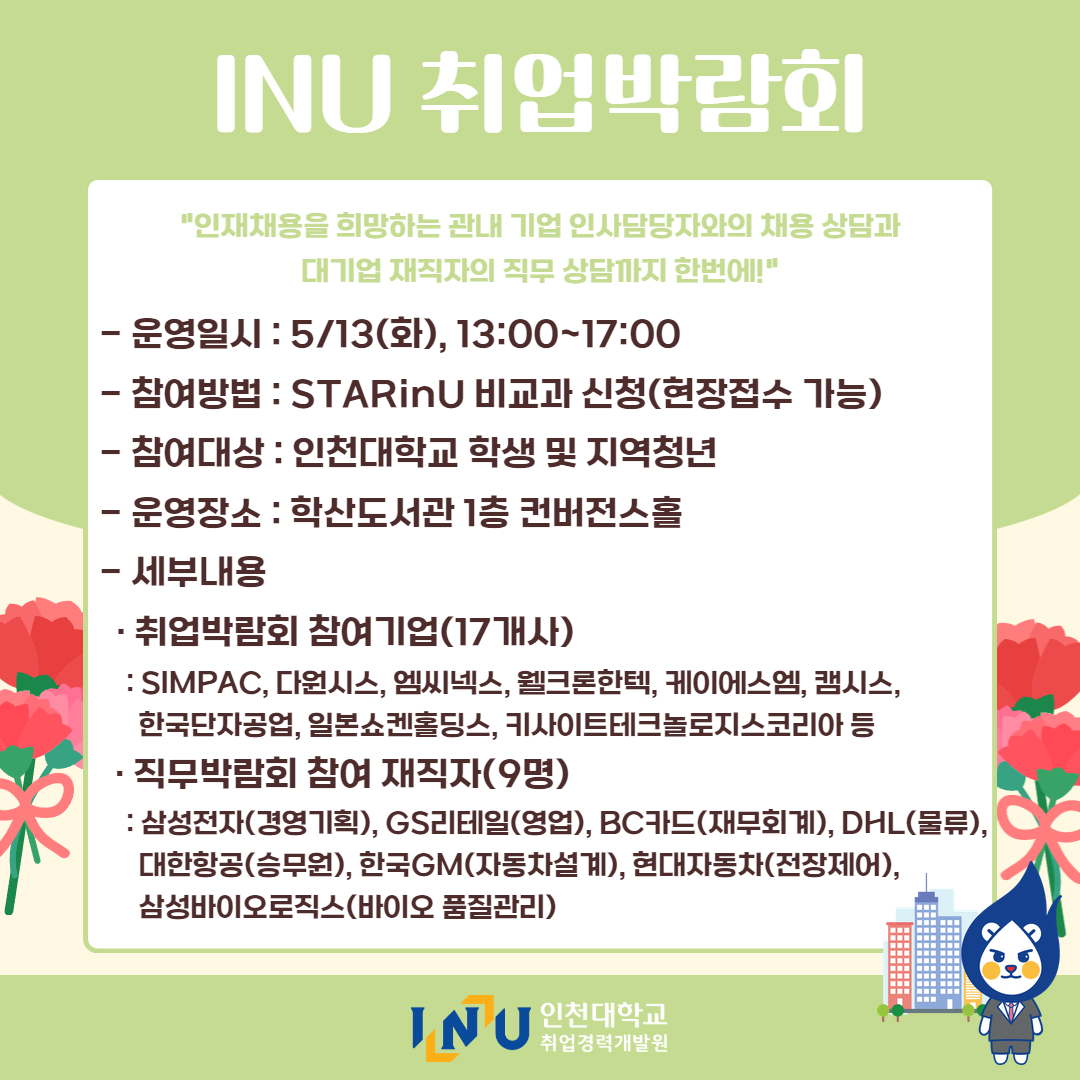 INU 취업박람회

"인재채용을 희망하는 관내 기업 인사담당자와의 채용 상담과 대기업 재직자의 직무 상담까지 한번에!"

- 운영일시 : 5/13(화), 13:00~17:00
- 참여방법 : STARinU 비교과 신청(현장접수 가능)
- 참여대상 : 인천대학교 학생 및 지역청년
- 운영장소 : 학산도서관 1층 컨버전스홀
- 세부내용

· 취업박람회 참여기업(17개사)
: SIMPAC, 다원시스, 엠씨넥스, 웰크론한텍, 케이에스엠, 캠시스, 한국단자공업, 일본쇼켄홀딩스, 키사이트테크놀로지스코리아 등

· 직무박람회 참여 재직자(9명)
: 삼성전자(경영기획), GS리테일(영업), BC카드(재무회계), DHL(물류), 대한항공(승무원), 한국GM(자동차설계), 현대자동차(전장제어), 삼성바이오로직스(바이오 품질관리)

INU 인천대학교 취업경력개발원